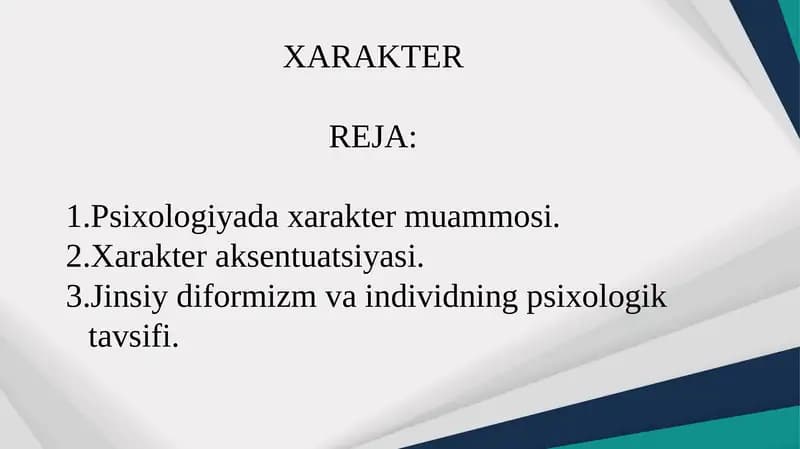 XARAKTER

REJA:

1.Psixologiyada xarakter muammosi.
2.Xarakter aksentuatsiyasi.
3.Jinsiy diformizm va individning psixologik tavsifi.